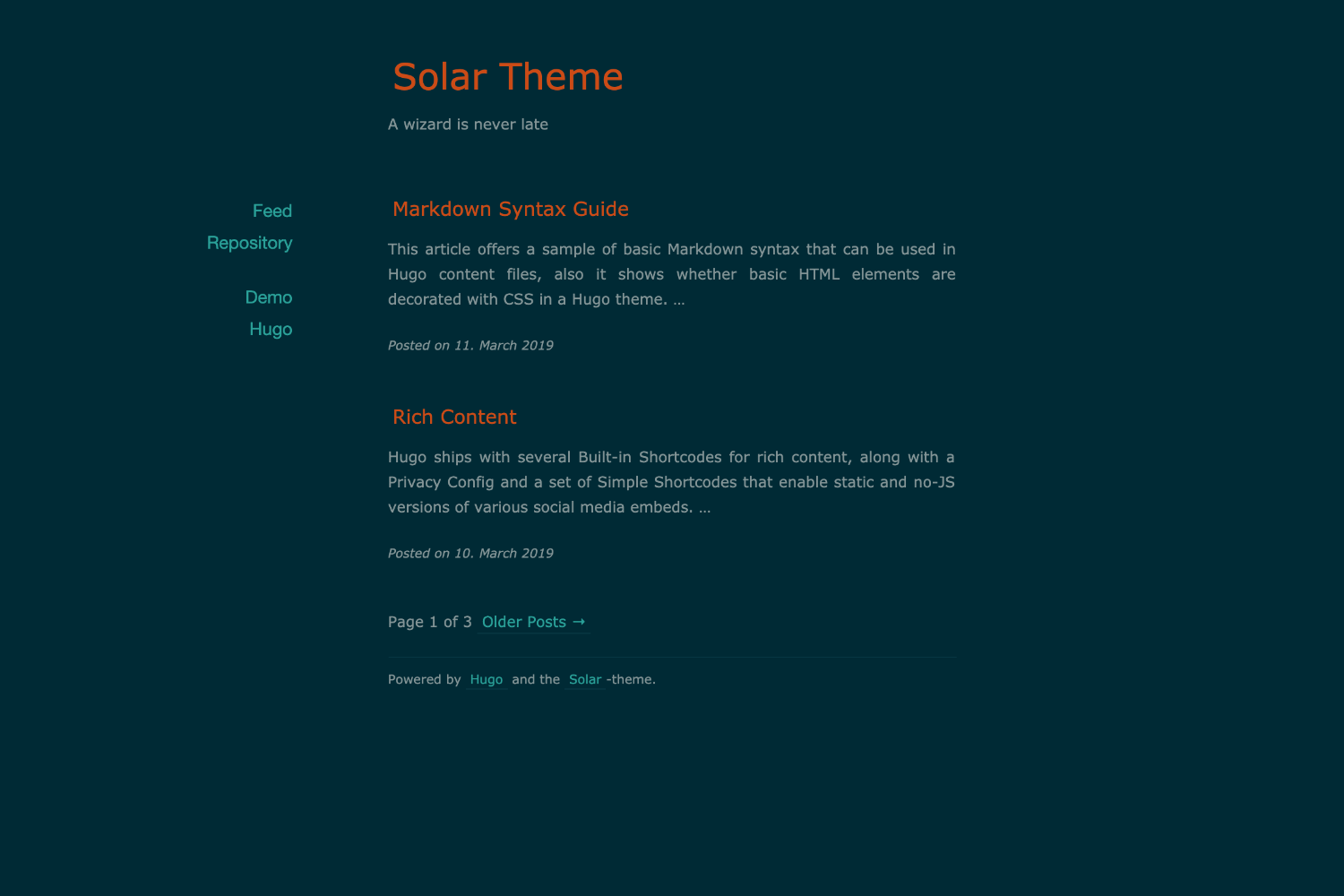 Solar Theme

A wizard is never late

Feed
Repository

Demo
Hugo

Markdown Syntax Guide

This article offers a sample of basic Markdown syntax that can be used in Hugo content files, also it shows whether basic HTML elements are decorated with CSS in a Hugo theme. …

Posted on 11. March 2019

Rich Content

Hugo ships with several Built-in Shortcodes for rich content, along with a Privacy Config and a set of Simple Shortcodes that enable static and no-JS versions of various social media embeds. …

Posted on 10. March 2019

Page 1 of 3 Older Posts →

Powered by Hugo and the Solar -theme.